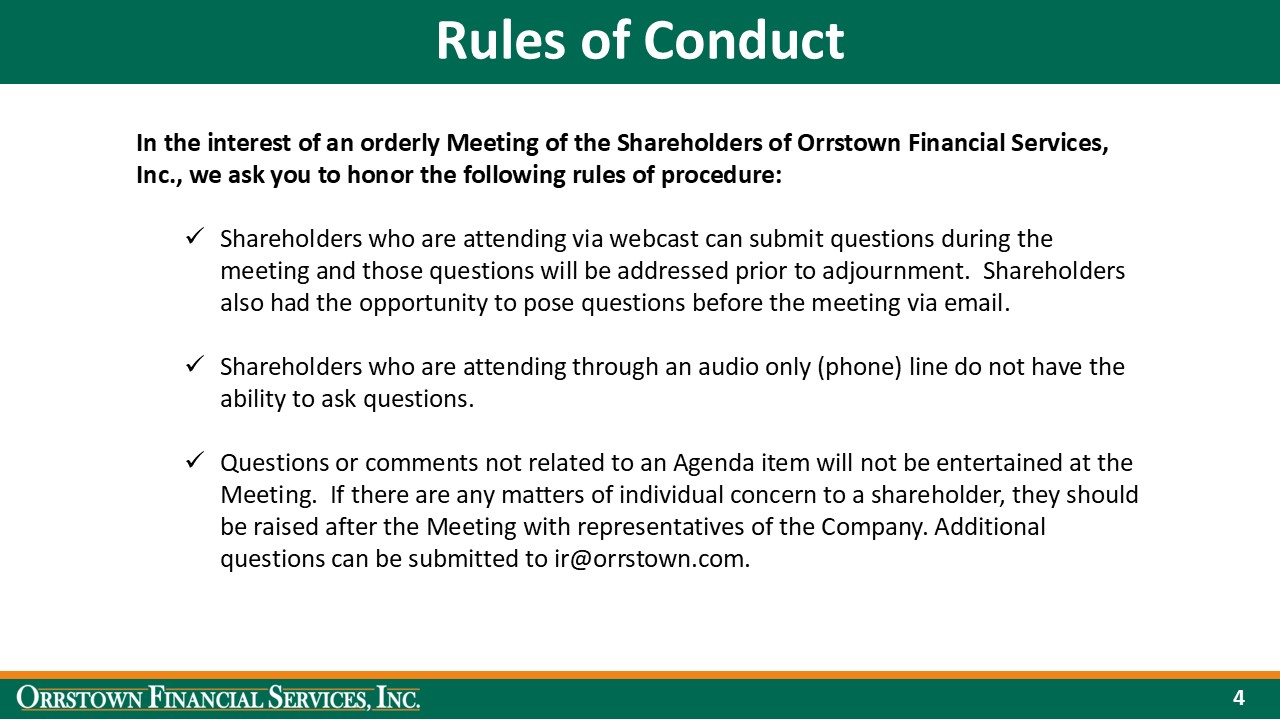 Rules of Conduct

In the interest of an orderly Meeting of the Shareholders of Orrstown Financial Services, Inc., we ask you to honor the following rules of procedure:

✓ Shareholders who are attending via webcast can submit questions during the meeting and those questions will be addressed prior to adjournment.  Shareholders also had the opportunity to pose questions before the meeting via email.

✓ Shareholders who are attending through an audio only (phone) line do not have the ability to ask questions.

✓ Questions or comments not related to an Agenda item will not be entertained at the Meeting.  If there are any matters of individual concern to a shareholder, they should be raised after the Meeting with representatives of the Company. Additional questions can be submitted to ir@orrstown.com.

ORRSTOWN FINANCIAL SERVICES, INC.

4